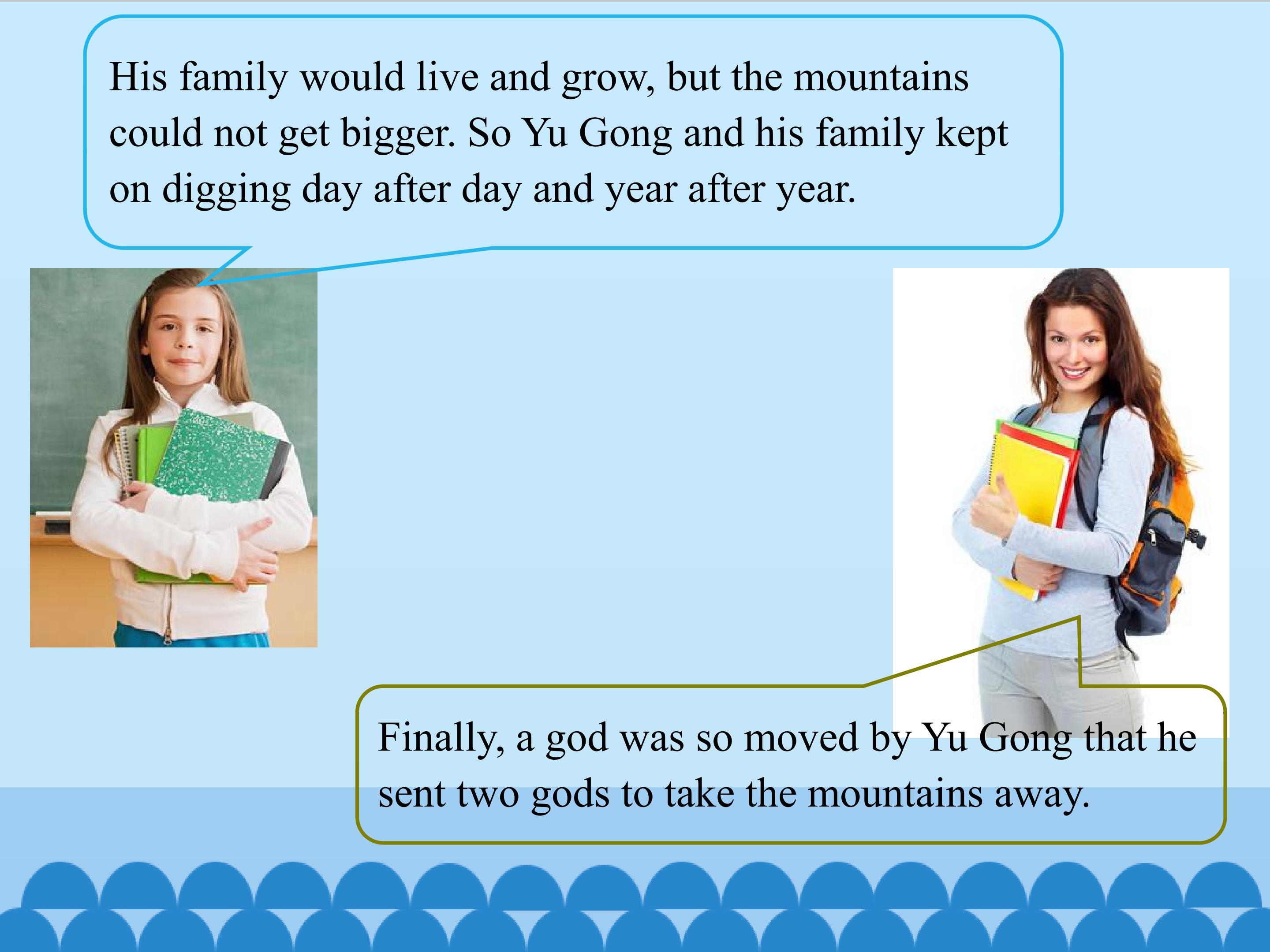 His family would live and grow, but the mountains could not get bigger. So Yu Gong and his family kept on digging day after day and year after year.

Finally, a god was so moved by Yu Gong that he sent two gods to take the mountains away.